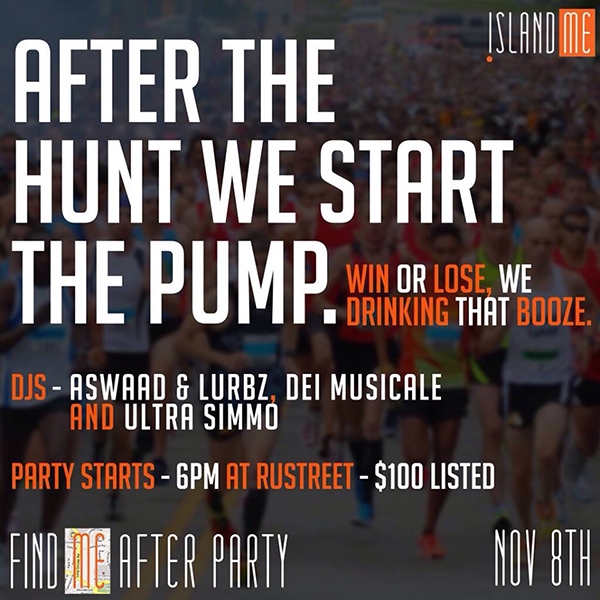 !SLAND ME

AFTER THE HUNT WE START THE PUMP.

WIN OR LOSE, WE DRINKING THAT BOOZE.

DJS - ASWAAD & LURBZ, DEI MUSICALE AND ULTRA SIMMO

PARTY STARTS - 6PM AT RUSTREET - $100 LISTED

FIND ME AFTER PARTY

NOV 8TH